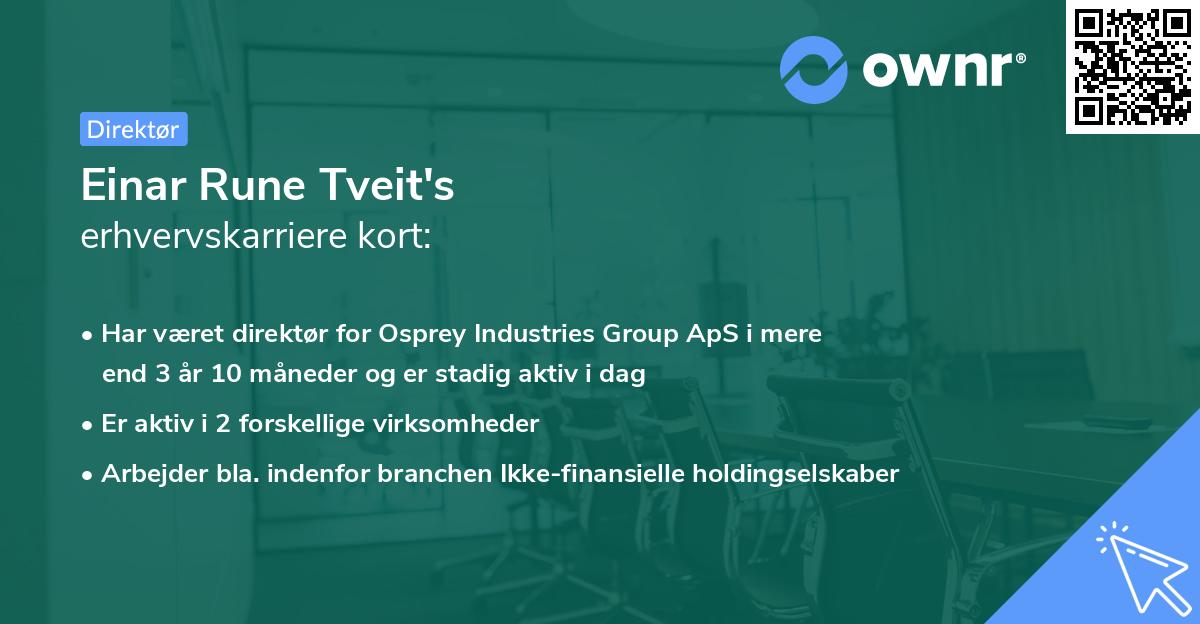 ownr®

Direktør

Einar Rune Tveit's
erhvervskarriere kort:

• Har været direktør for Osprey Industries Group ApS i mere end 3 år 10 måneder og er stadig aktiv i dag
• Er aktiv i 2 forskellige virksomheder
• Arbejder bla. indenfor branchen Ikke-finansielle holdingselskaber